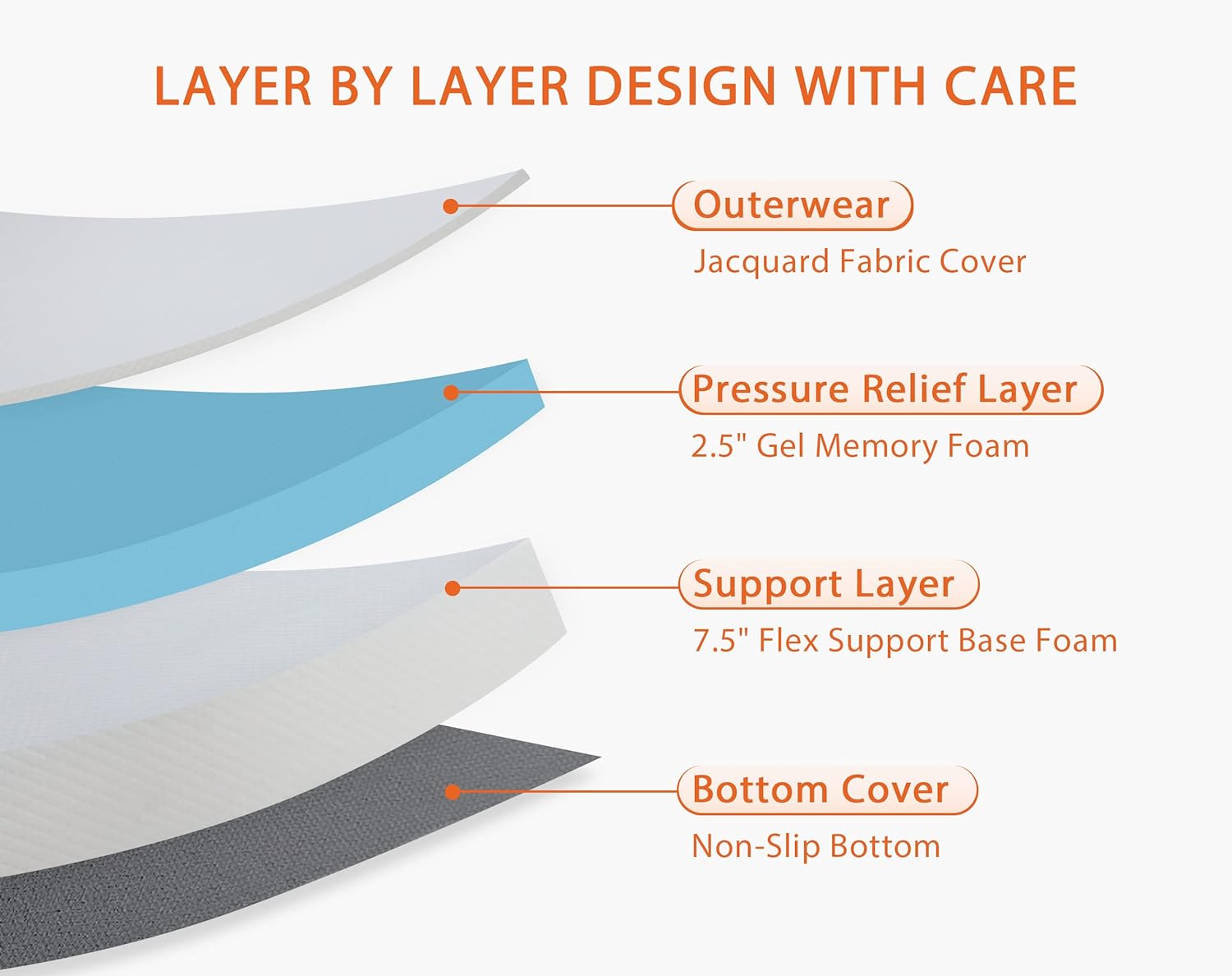 LAYER BY LAYER DESIGN WITH CARE

Outerwear

Jacquard Fabric Cover

Pressure Relief Layer

2.5" Gel Memory Foam

Support Layer

7.5" Flex Support Base Foam

Bottom Cover

Non-Slip Bottom